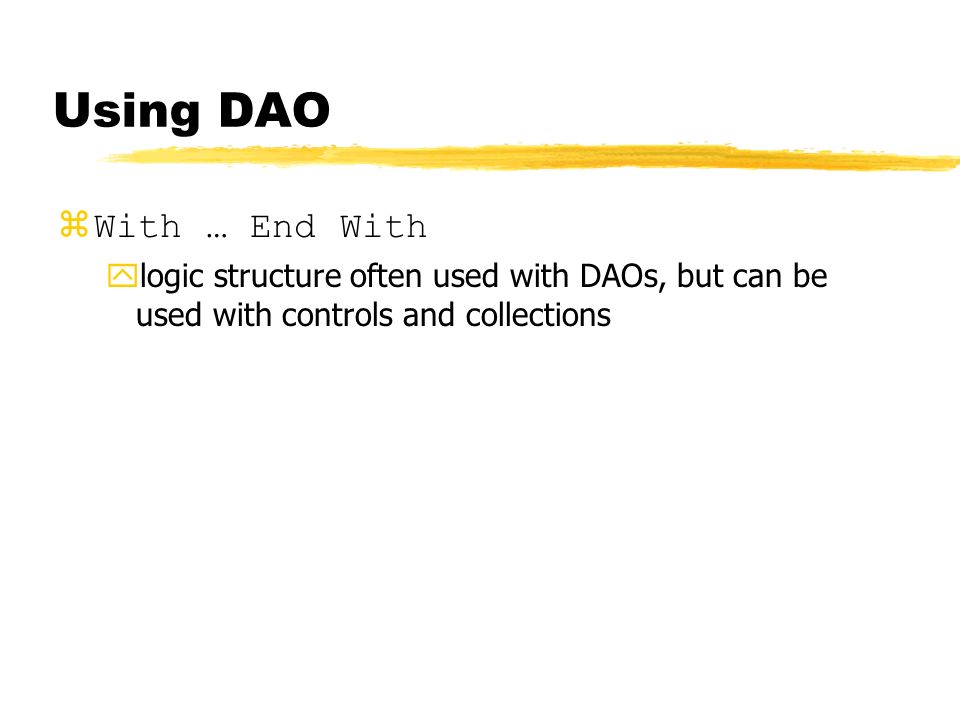 Using DAO

With … End With

logic structure often used with DAOs, but can be used with controls and collections